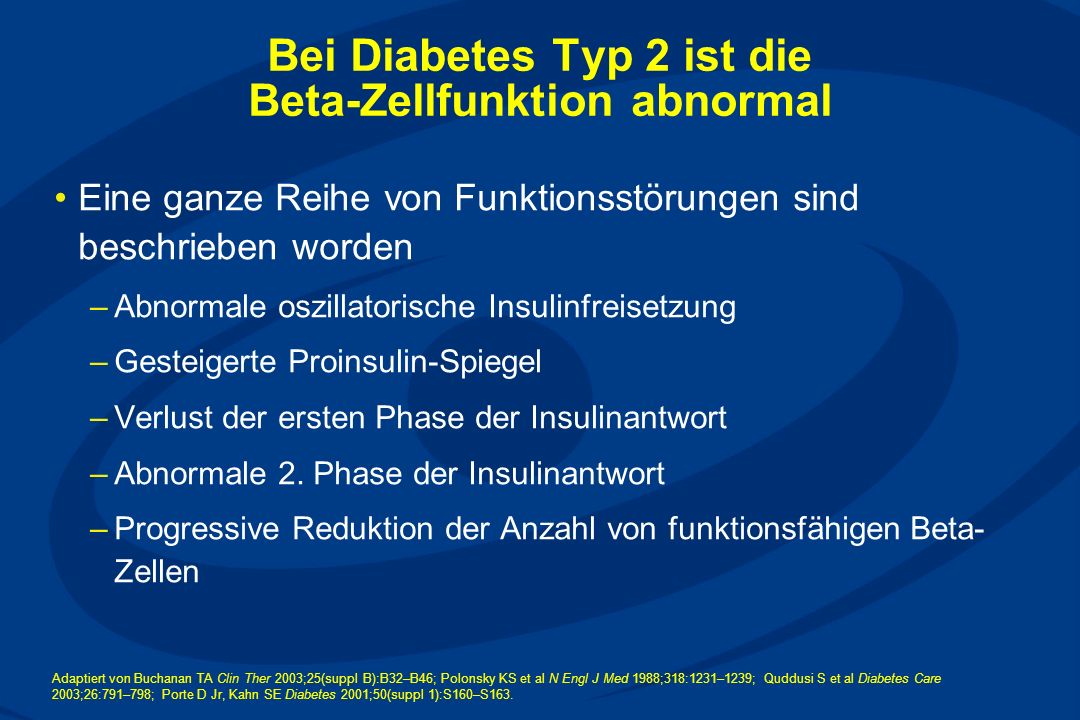 Bei Diabetes Typ 2 ist die Beta-Zellfunktion abnormal

• Eine ganze Reihe von Funktionsstörungen sind beschrieben worden

– Abnormale oszillatorische Insulinfreisetzung

– Gesteigerte Proinsulin-Spiegel

– Verlust der ersten Phase der Insulinantwort

– Abnormale 2. Phase der Insulinantwort

– Progressive Reduktion der Anzahl von funktionsfähigen Beta-Zellen

Adaptiert von Buchanan TA Clin Ther 2003;25(suppl B):B32–B46; Polonsky KS et al N Engl J Med 1988;318:1231–1239; Quddusi S et al Diabetes Care 2003;26:791–798; Porte D Jr, Kahn SE Diabetes 2001;50(suppl 1):S160–S163.